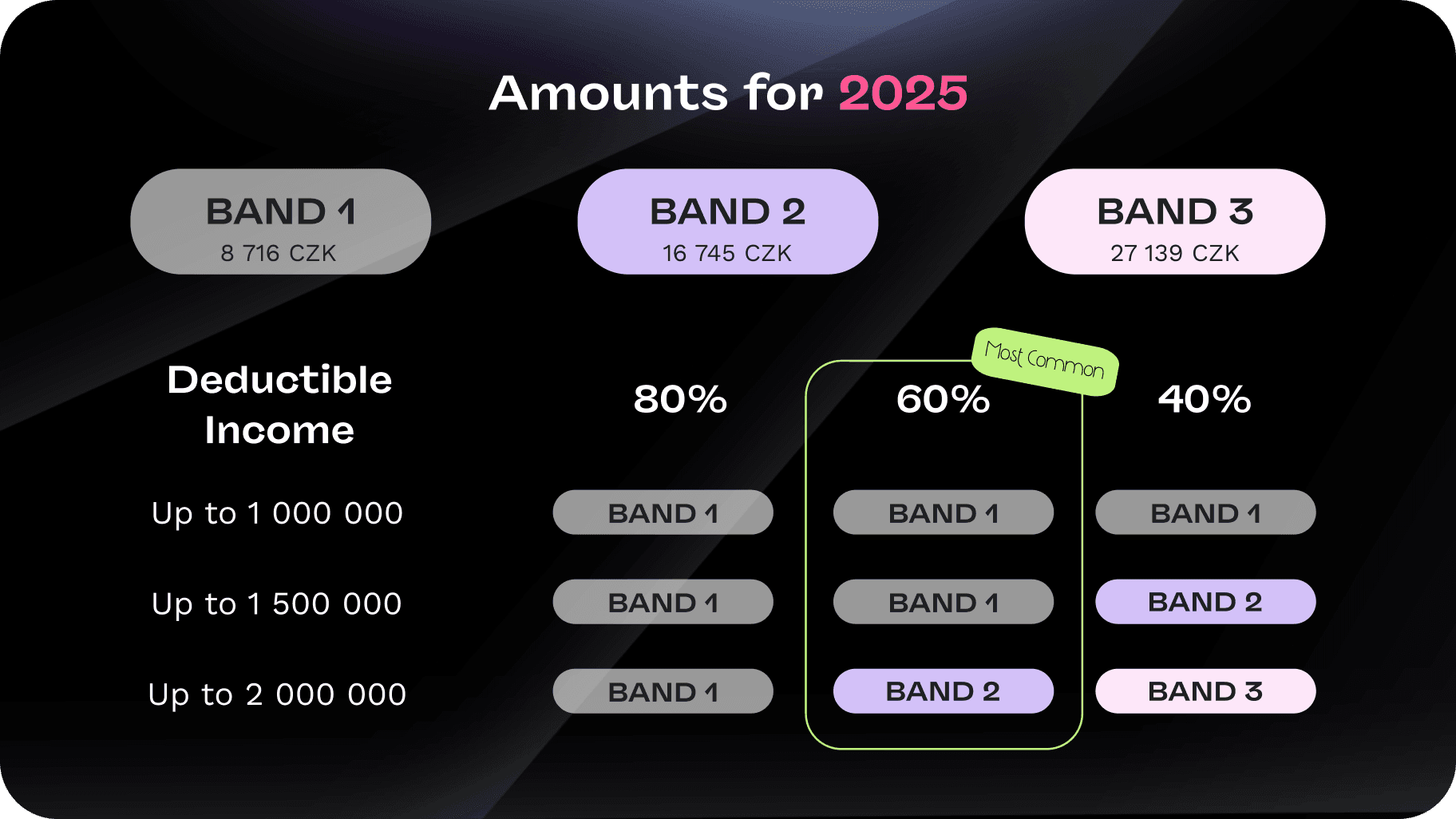 Amounts for 2025

BAND 1
8 716 CZK

BAND 2
16 745 CZK

BAND 3
27 139 CZK

Most Common

| Deductible Income | 80% | 60% | 40% |
|---|---|---|---|
| Up to 1 000 000 | BAND 1 | BAND 1 | BAND 1 |
| Up to 1 500 000 | BAND 1 | BAND 1 | BAND 2 |
| Up to 2 000 000 | BAND 1 | BAND 2 | BAND 3 |